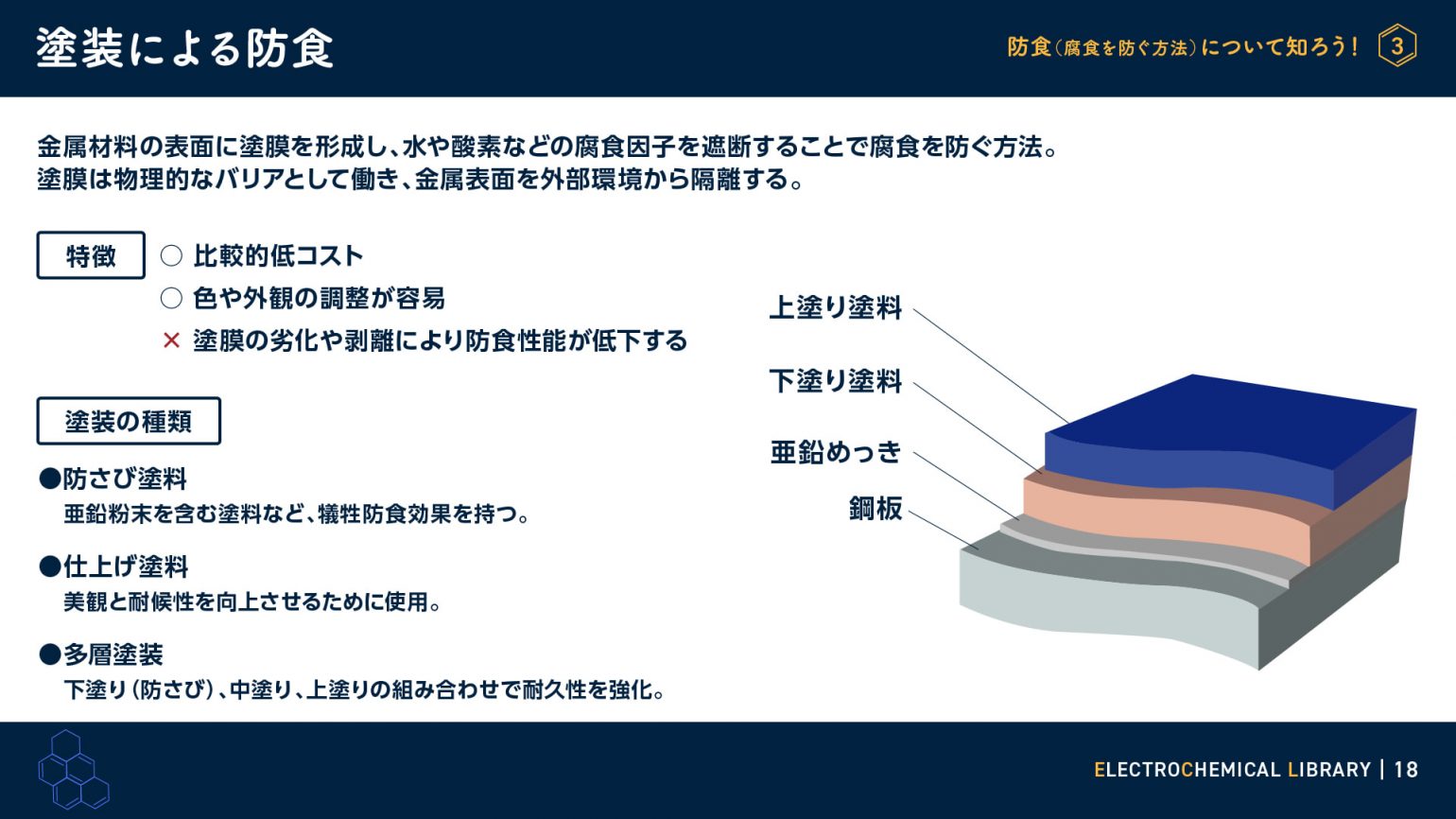 塗装による防食

防食（腐食を防ぐ方法）について知ろう！ 3

金属材料の表面に塗膜を形成し、水や酸素などの腐食因子を遮断することで腐食を防ぐ方法。
塗膜は物理的なバリアとして働き、金属表面を外部環境から隔離する。

特徴

○ 比較的低コスト
○ 色や外観の調整が容易
× 塗膜の劣化や剥離により防食性能が低下する

塗装の種類

●防さび塗料
亜鉛粉末を含む塗料など、犠牲防食効果を持つ。

●仕上げ塗料
美観と耐候性を向上させるために使用。

●多層塗装
下塗り（防さび）、中塗り、上塗りの組み合わせで耐久性を強化。

上塗り塗料
下塗り塗料
亜鉛めっき
鋼板

ELECTROCHEMICAL LIBRARY | 18